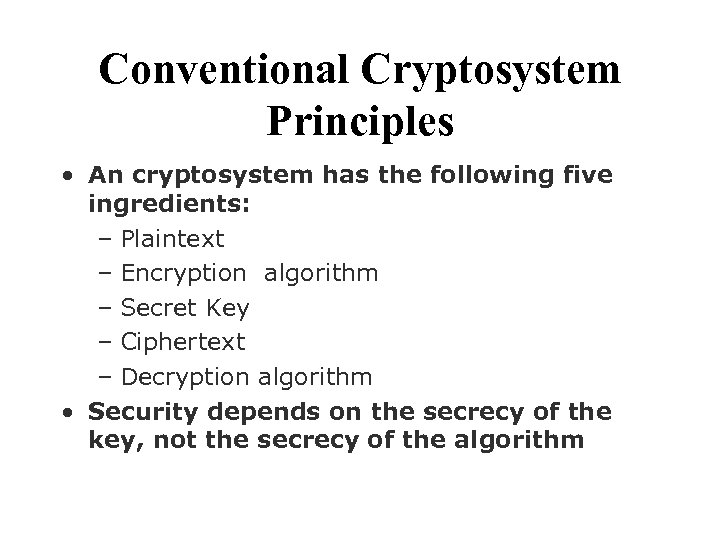 Conventional Cryptosystem Principles

• An cryptosystem has the following five ingredients:
– Plaintext
– Encryption algorithm
– Secret Key
– Ciphertext
– Decryption algorithm
• Security depends on the secrecy of the key, not the secrecy of the algorithm